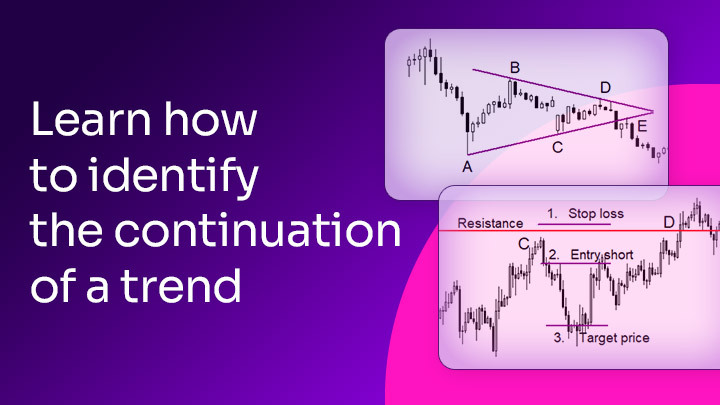 Learn how to identify the continuation of a trend

B
D
E
C
A

Resistance
1. Stop loss
D
C
2. Entry short
3. Target price